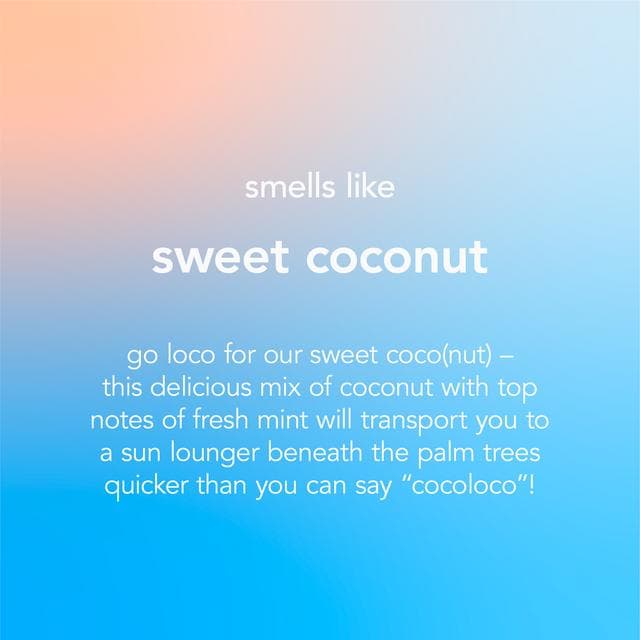 smells like

sweet coconut

go loco for our sweet coco(nut) – this delicious mix of coconut with top notes of fresh mint will transport you to a sun lounger beneath the palm trees quicker than you can say “cocoloco”!